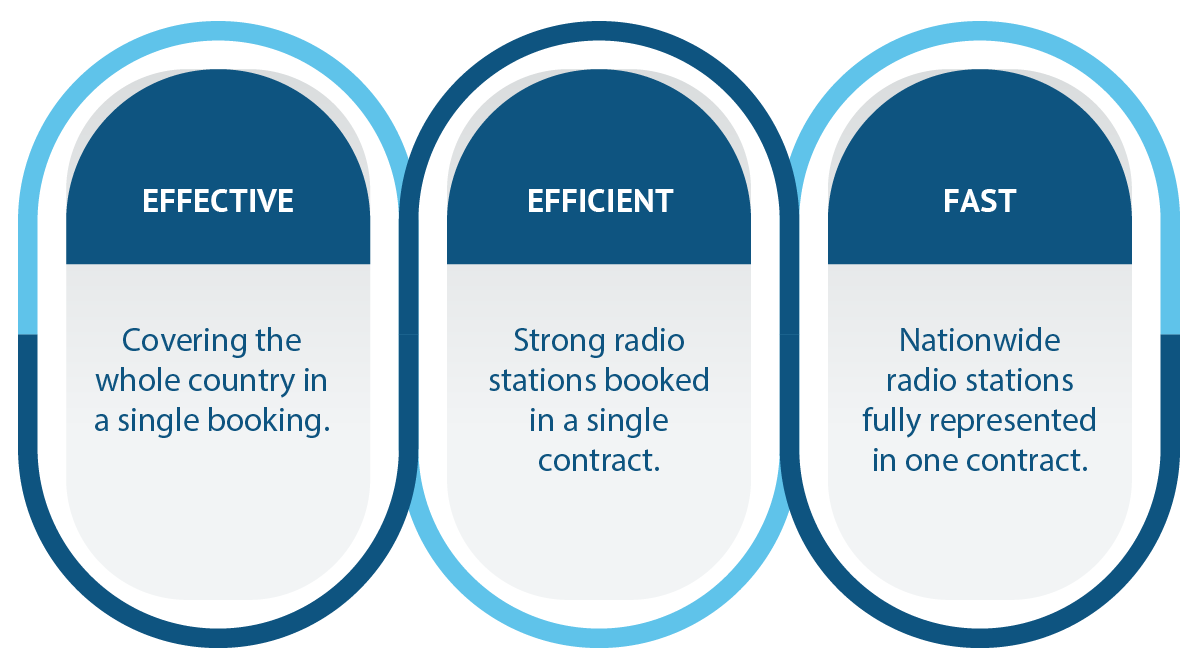 EFFECTIVE

Covering the whole country in a single booking.

EFFICIENT

Strong radio stations booked in a single contract.

FAST

Nationwide radio stations fully represented in one contract.